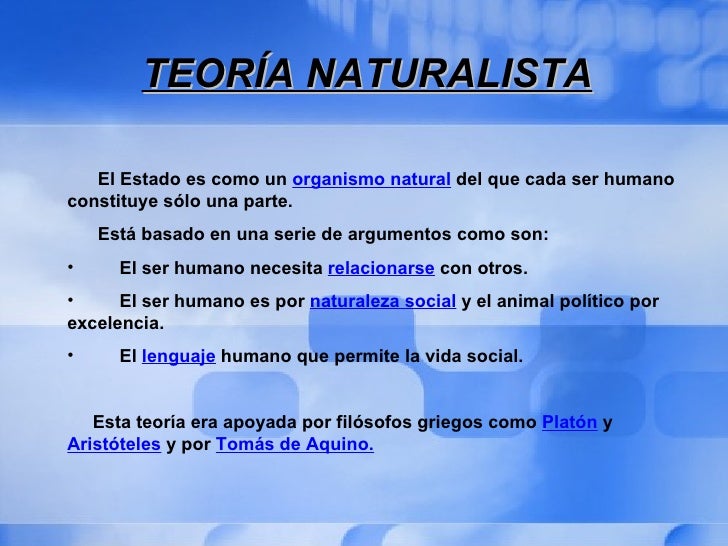 TEORÍA NATURALISTA

El Estado es como un organismo natural del que cada ser humano constituye sólo una parte.

Está basado en una serie de argumentos como son:

• El ser humano necesita relacionarse con otros.

• El ser humano es por naturaleza social y el animal político por excelencia.

• El lenguaje humano que permite la vida social.

Esta teoría era apoyada por filósofos griegos como Platón y Aristóteles y por Tomás de Aquino.